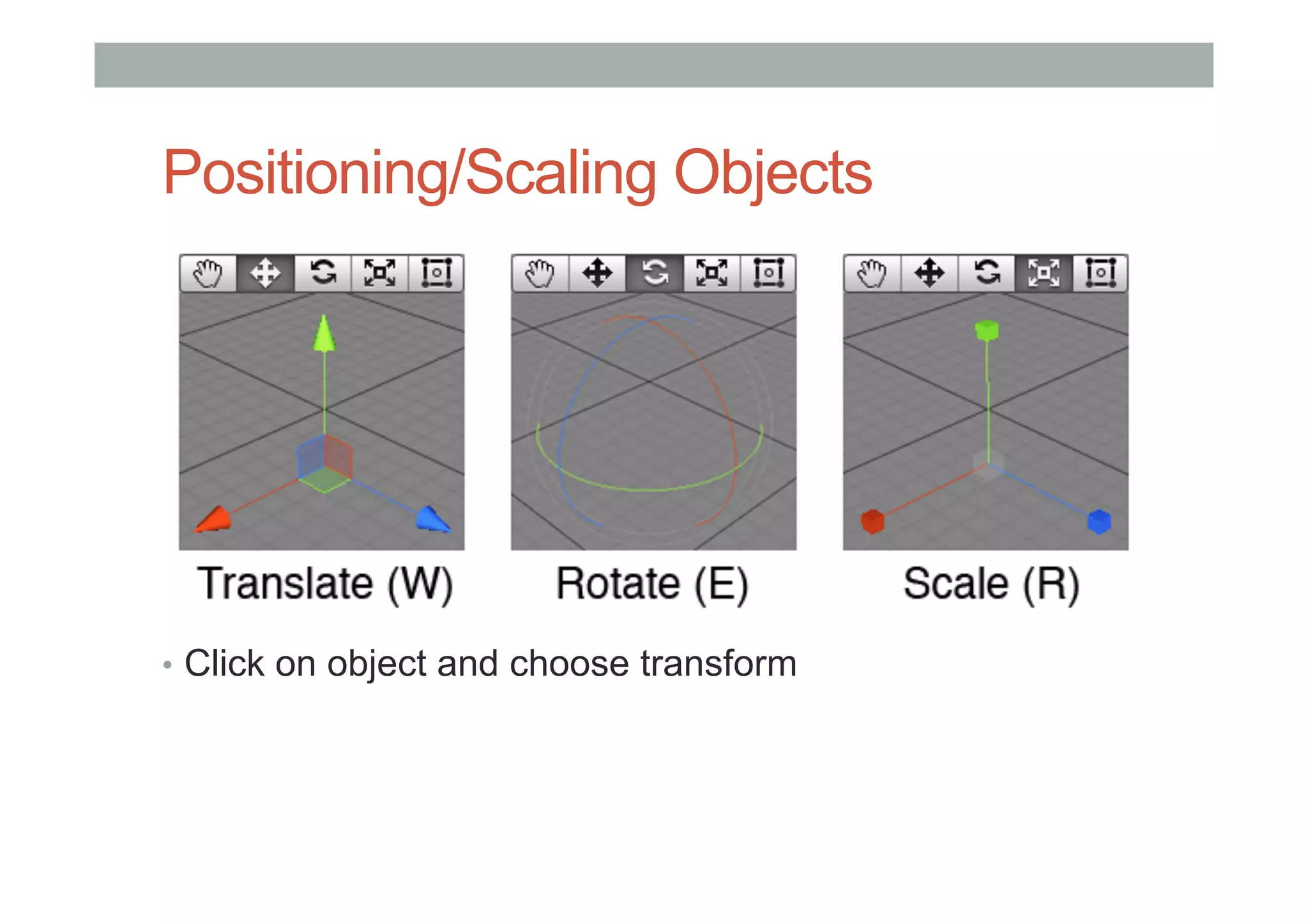 Positioning/Scaling Objects

Translate (W)

Rotate (E)

Scale (R)

• Click on object and choose transform